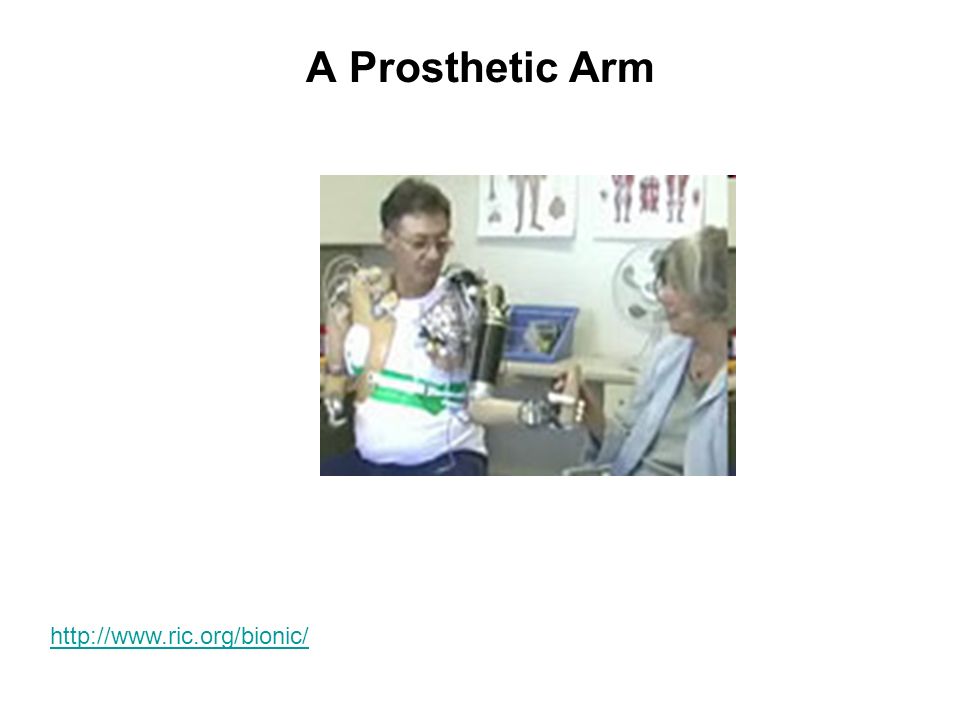 A Prosthetic Arm

http://www.ric.org/bionic/